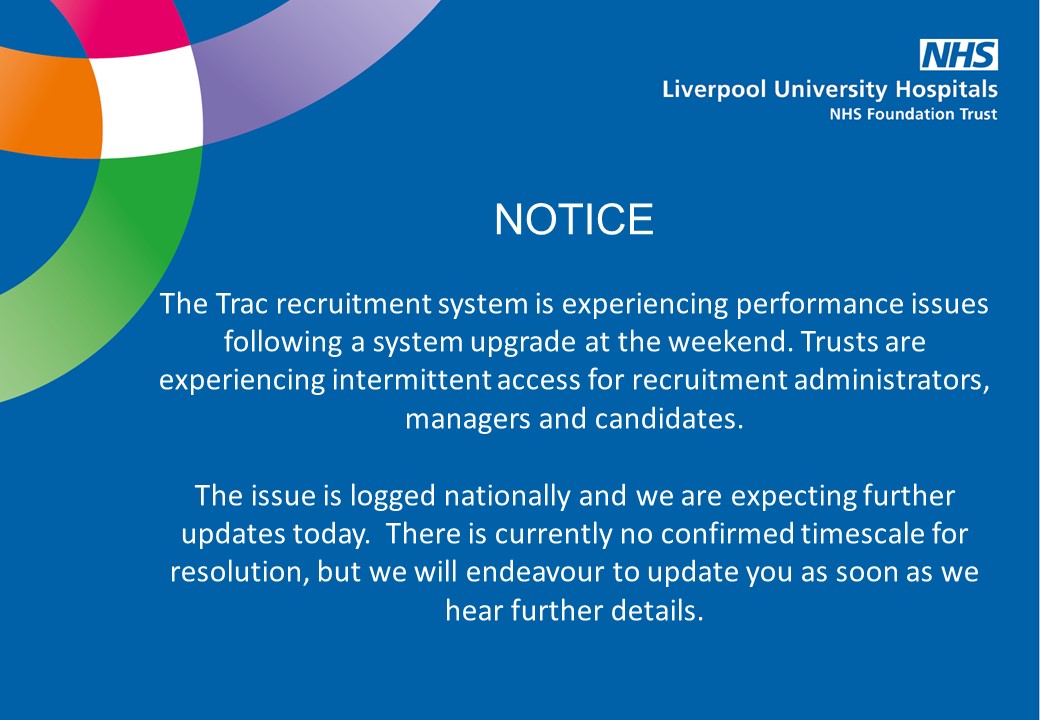 NHS
Liverpool University Hospitals
NHS Foundation Trust

NOTICE

The Trac recruitment system is experiencing performance issues following a system upgrade at the weekend. Trusts are experiencing intermittent access for recruitment administrators, managers and candidates.

The issue is logged nationally and we are expecting further updates today. There is currently no confirmed timescale for resolution, but we will endeavour to update you as soon as we hear further details.